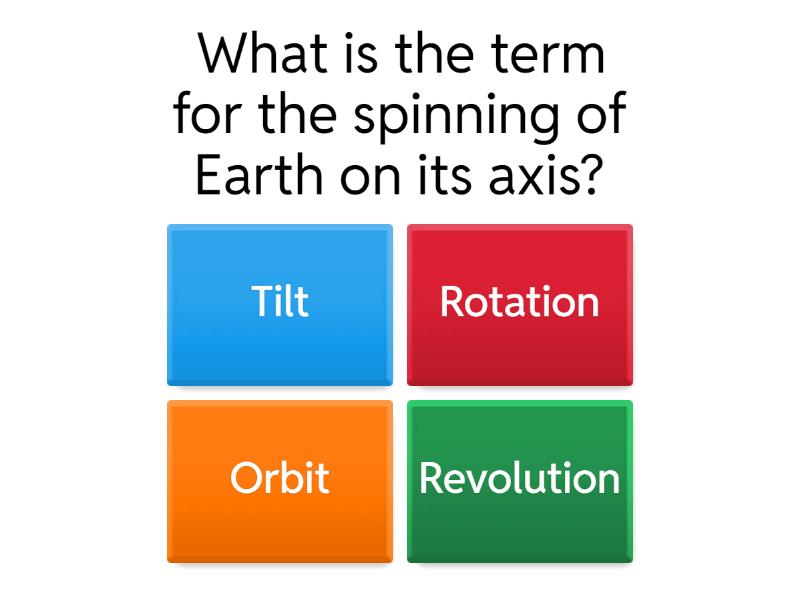 What is the term for the spinning of Earth on its axis?

Tilt

Rotation

Orbit

Revolution